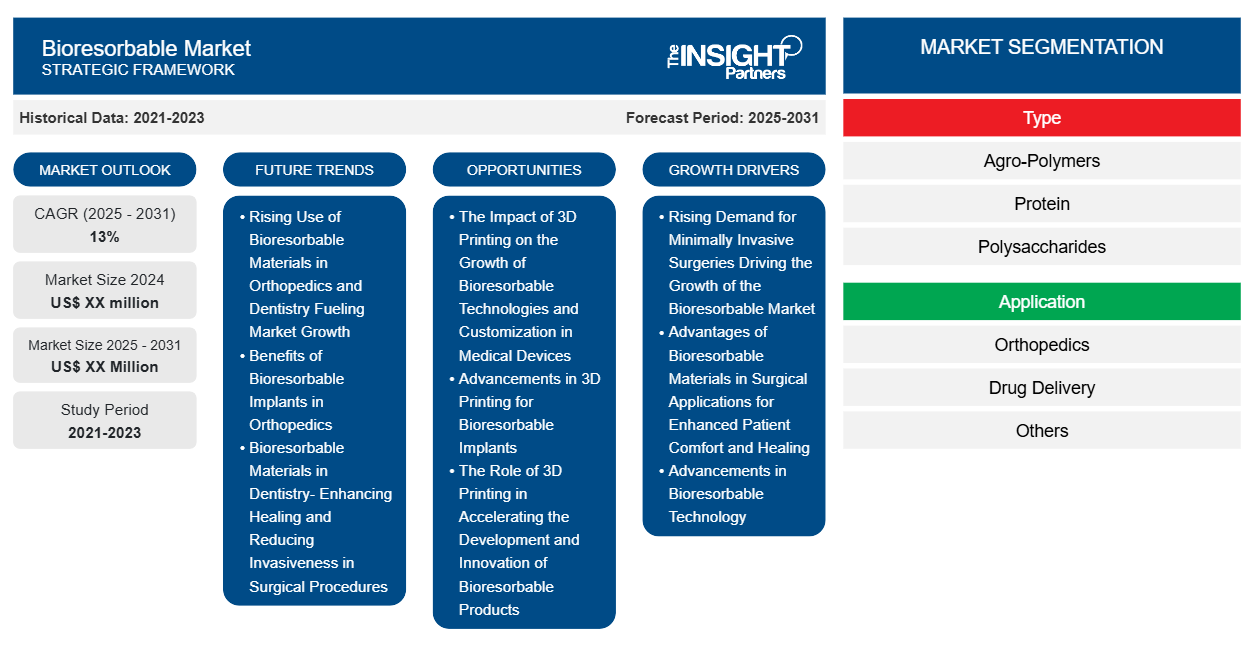 Bioresorbable Market
STRATEGIC FRAMEWORK

The INSIGHT Partners

Historical Data: 2021-2023

Forecast Period: 2025-2031

MARKET OUTLOOK

CAGR (2025 - 2031)
13%

Market Size 2024
US$ XX million

Market Size 2025 - 2031
US$ XX Million

Study Period
2021-2023

FUTURE TRENDS

• Rising Use of Bioresorbable Materials in Orthopedics and Dentistry Fueling Market Growth
• Benefits of Bioresorbable Implants in Orthopedics
• Bioresorbable Materials in Dentistry- Enhancing Healing and Reducing Invasiveness in Surgical Procedures

OPPORTUNITIES

• The Impact of 3D Printing on the Growth of Bioresorbable Technologies and Customization in Medical Devices
• Advancements in 3D Printing for Bioresorbable Implants
• The Role of 3D Printing in Accelerating the Development and Innovation of Bioresorbable Products

GROWTH DRIVERS

• Rising Demand for Minimally Invasive Surgeries Driving the Growth of the Bioresorbable Market
• Advantages of Bioresorbable Materials in Surgical Applications for Enhanced Patient Comfort and Healing
• Advancements in Bioresorbable Technology

MARKET SEGMENTATION

Type

Agro-Polymers

Protein

Polysaccharides

Application

Orthopedics

Drug Delivery

Others